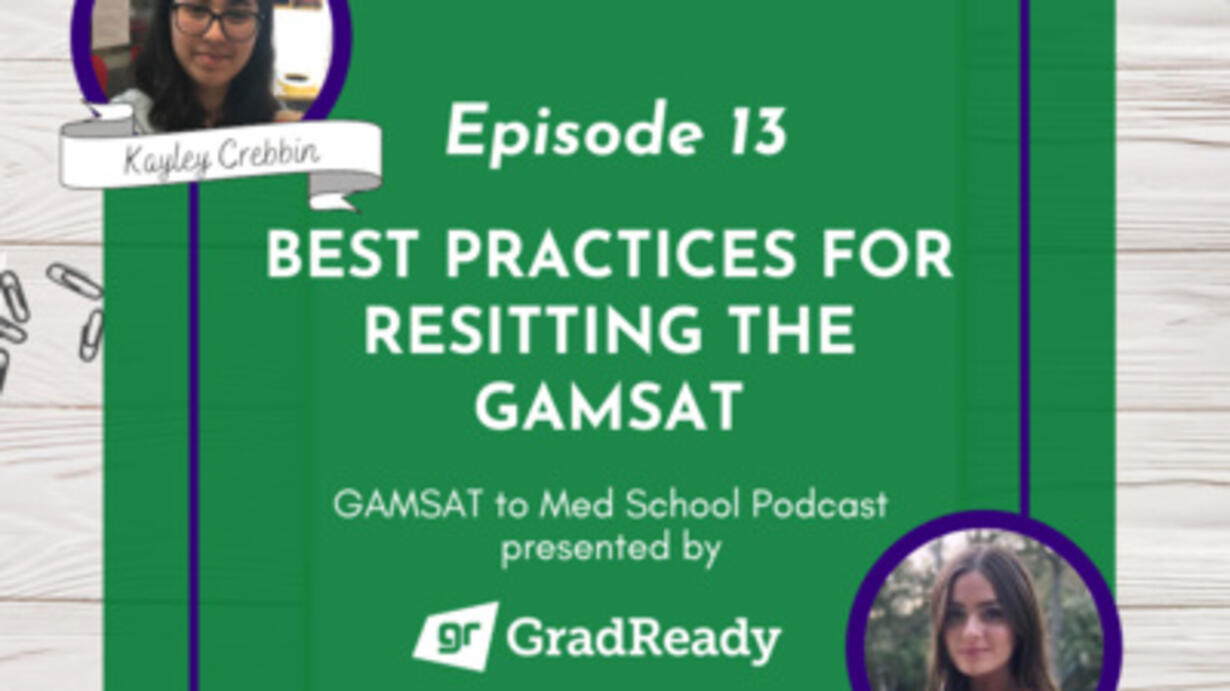 Kayley Crebbin

Episode 13

BEST PRACTICES FOR RESITTING THE GAMSAT

GAMSAT to Med School Podcast presented by

gr GradReady